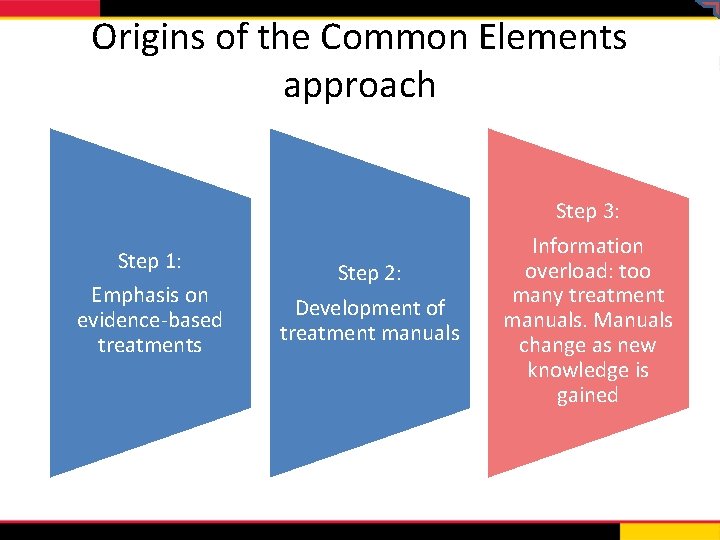 Origins of the Common Elements approach

Step 1:

Emphasis on evidence-based treatments

Step 2:

Development of treatment manuals

Step 3:

Information overload: too many treatment manuals. Manuals change as new knowledge is gained